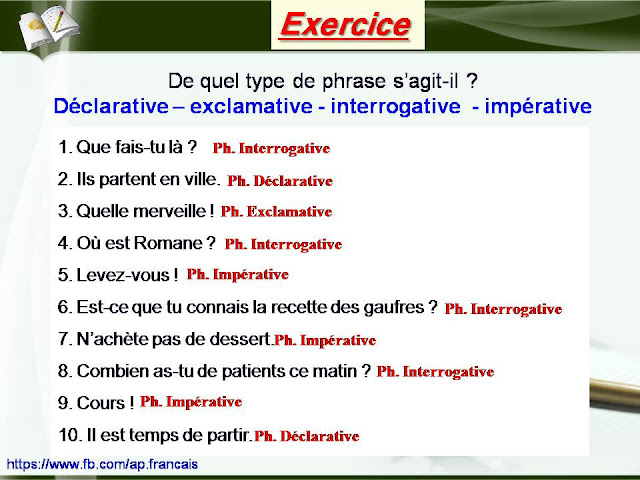 Exercice

De quel type de phrase s'agit-il ?
Déclarative – exclamative - interrogative - impérative

1. Que fais-tu là ? Ph. Interrogative
2. Ils partent en ville. Ph. Déclarative
3. Quelle merveille ! Ph. Exclamative
4. Où est Romane ? Ph. Interrogative
5. Levez-vous ! Ph. Impérative
6. Est-ce que tu connais la recette des gaufres ? Ph. Interrogative
7. N'achète pas de dessert.Ph. Impérative
8. Combien as-tu de patients ce matin ? Ph. Interrogative
9. Cours ! Ph. Impérative
10. Il est temps de partir.Ph. Déclarative

https://www.fb.com/ap.francais